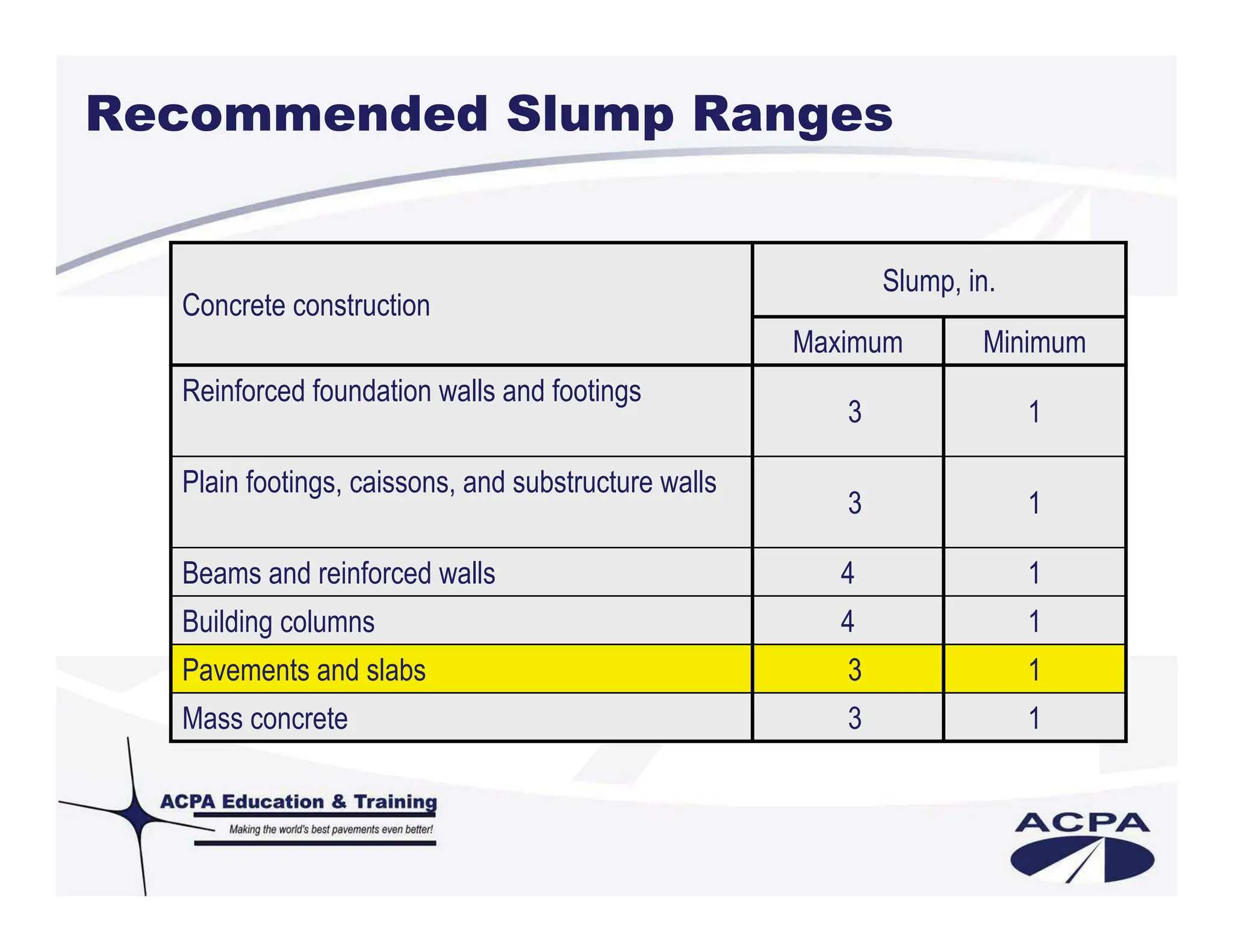 Recommended Slump Ranges

| Concrete construction | Slump, in. | |
|---|---|---|
| | Maximum | Minimum |
| Reinforced foundation walls and footings | 3 | 1 |
| Plain footings, caissons, and substructure walls | 3 | 1 |
| Beams and reinforced walls | 4 | 1 |
| Building columns | 4 | 1 |
| Pavements and slabs | 3 | 1 |
| Mass concrete | 3 | 1 |

ACPA Education & Training
Making the world's best pavements even better!

ACPA